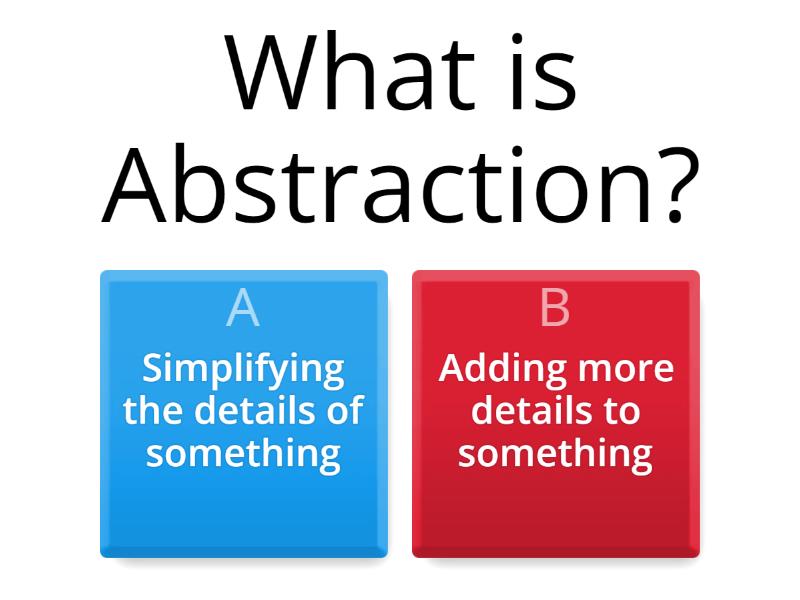 What is Abstraction?

A
Simplifying the details of something

B
Adding more details to something